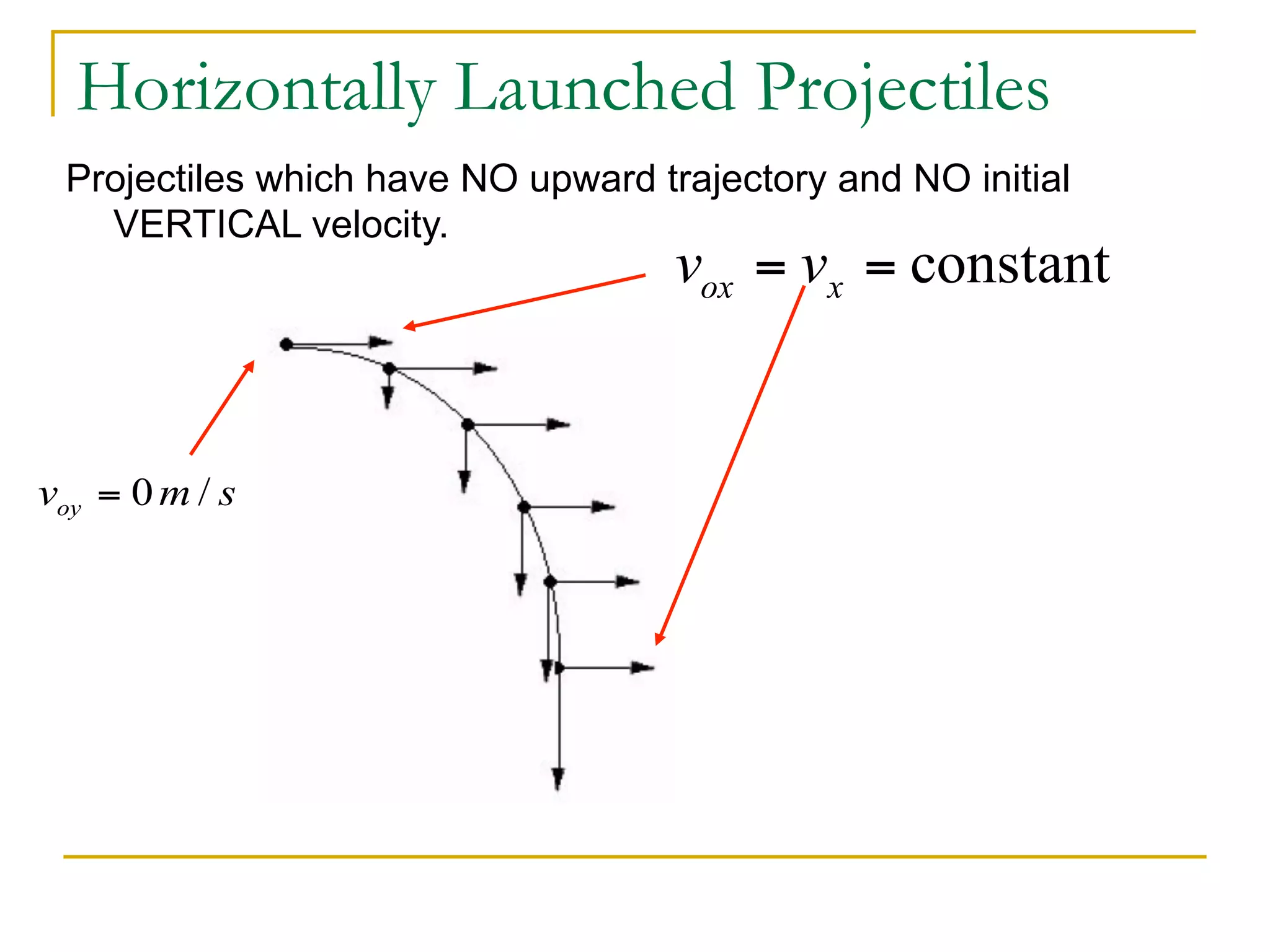 Horizontally Launched Projectiles

Projectiles which have NO upward trajectory and NO initial VERTICAL velocity.

$v_{ox} = v_x = \text{constant}$

$v_{oy} = 0\,m/s$